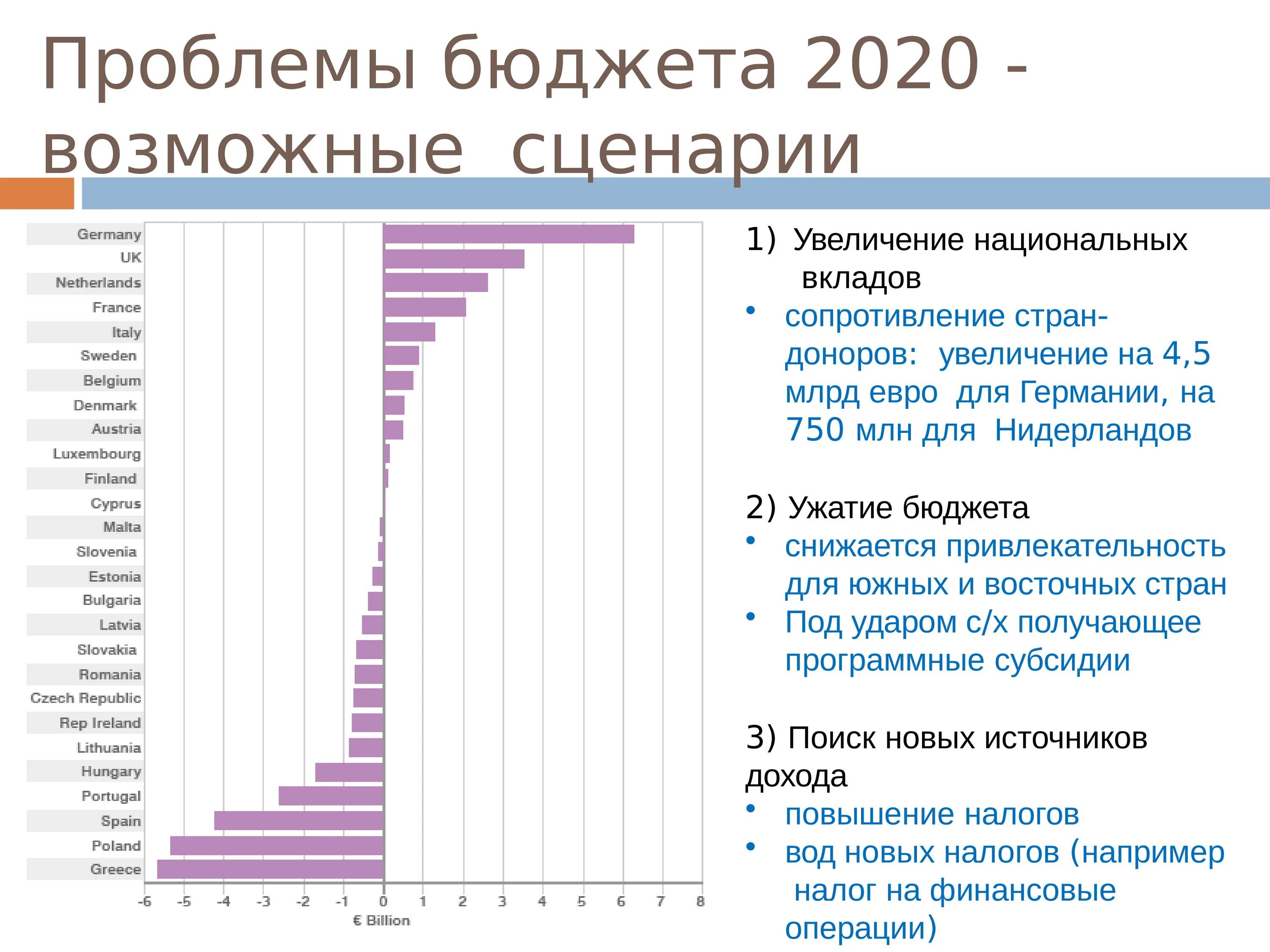 Проблемы бюджета 2020 - возможные сценарии

Germany
UK
Netherlands
France
Italy
Sweden
Belgium
Denmark
Austria
Luxembourg
Finland
Cyprus
Malta
Slovenia
Estonia
Bulgaria
Latvia
Slovakia
Romania
Czech Republic
Rep Ireland
Lithuania
Hungary
Portugal
Spain
Poland
Greece

-6 -5 -4 -3 -2 -1 0 1 2 3 4 5 6 7 8
€ Billion

1) Увеличение национальных вкладов
• сопротивление стран-доноров: увеличение на 4,5 млрд евро для Германии, на 750 млн для Нидерландов

2) Ужатие бюджета
• снижается привлекательность для южных и восточных стран
• Под ударом с/х получающее программные субсидии

3) Поиск новых источников дохода
• повышение налогов
• вод новых налогов (например налог на финансовые операции)